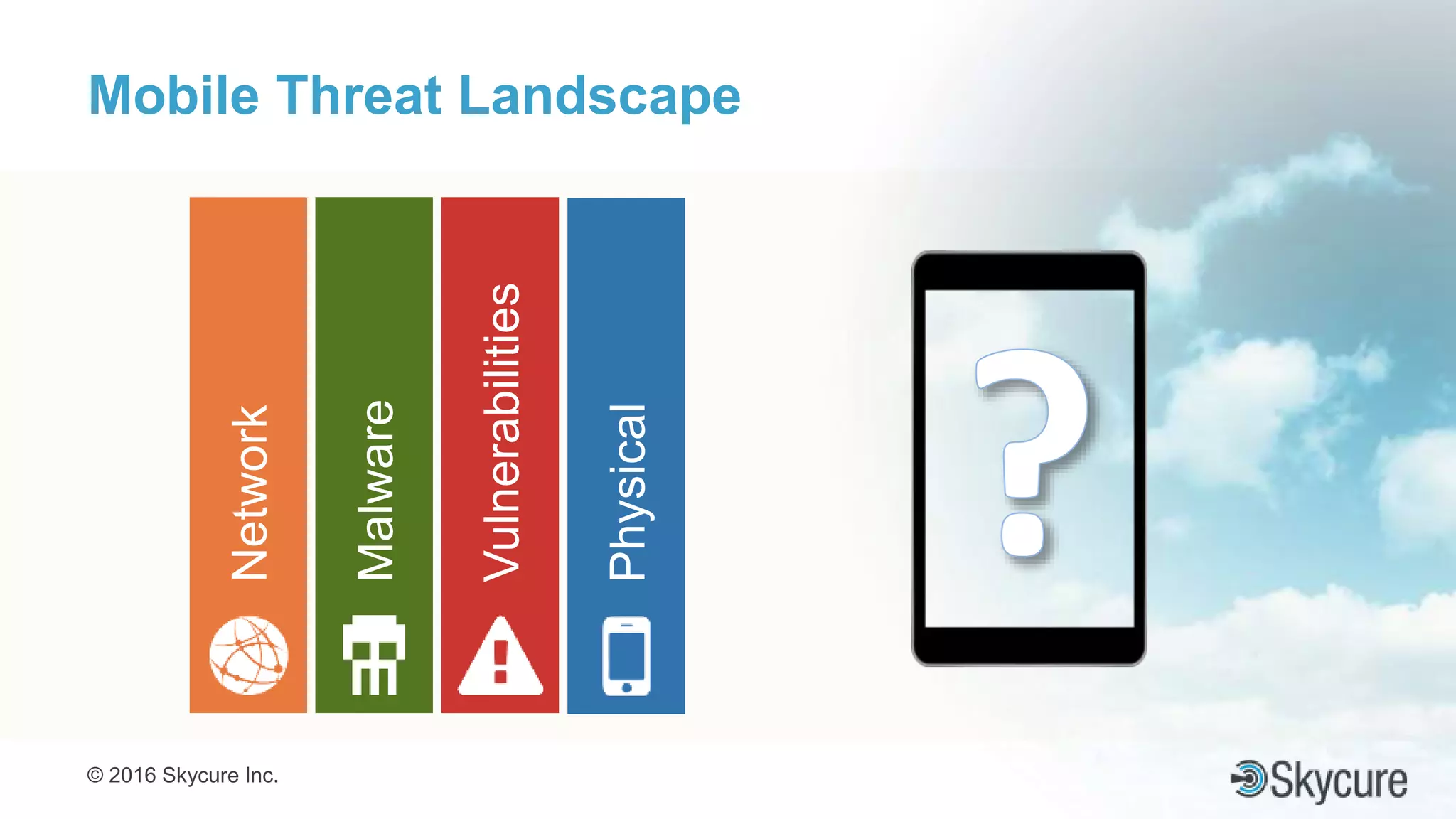 Mobile Threat Landscape

Network

Malware

Vulnerabilities

Physical

?

© 2016 Skycure Inc.

Skycure